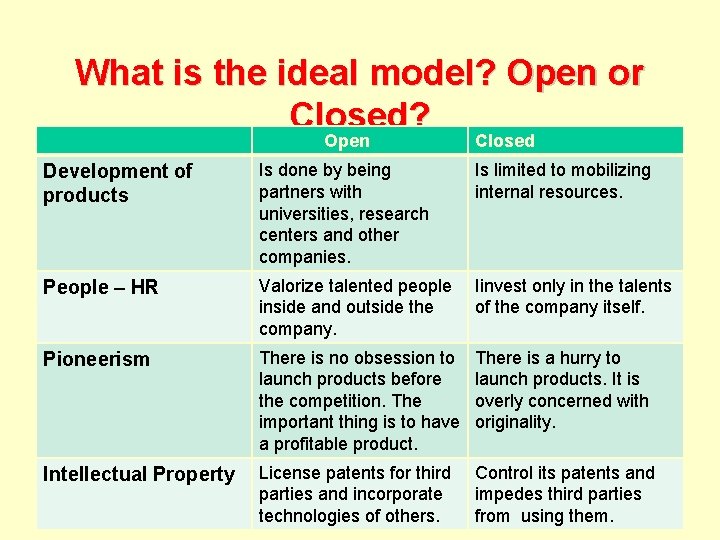 What is the ideal model? Open or Closed?

| | Open | Closed |
|---|---|---|
| Development of products | Is done by being partners with universities, research centers and other companies. | Is limited to mobilizing internal resources. |
| People – HR | Valorize talented people inside and outside the company. | Iinvest only in the talents of the company itself. |
| Pioneerism | There is no obsession to launch products before the competition. The important thing is to have a profitable product. | There is a hurry to launch products. It is overly concerned with originality. |
| Intellectual Property | License patents for third parties and incorporate technologies of others. | Control its patents and impedes third parties from using them. |